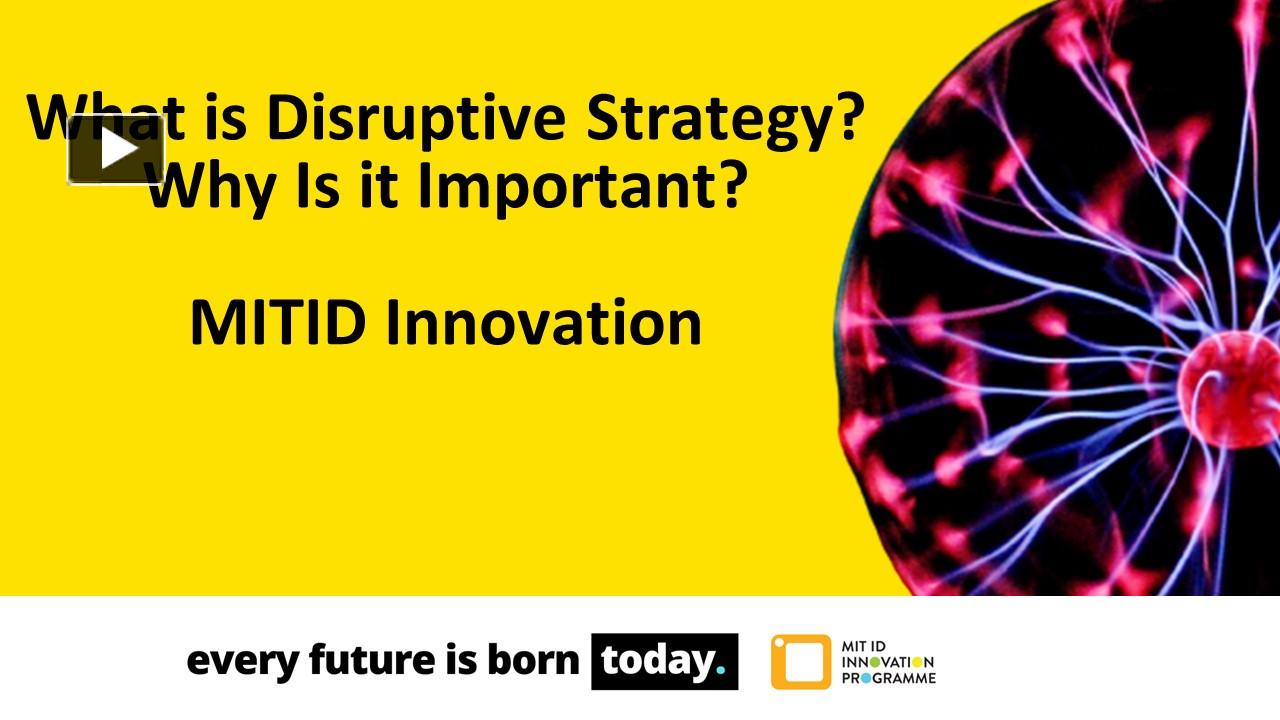 What is Disruptive Strategy? Why Is it Important?

MITID Innovation

every future is born today.

MIT ID INNOVATION PROGRAMME